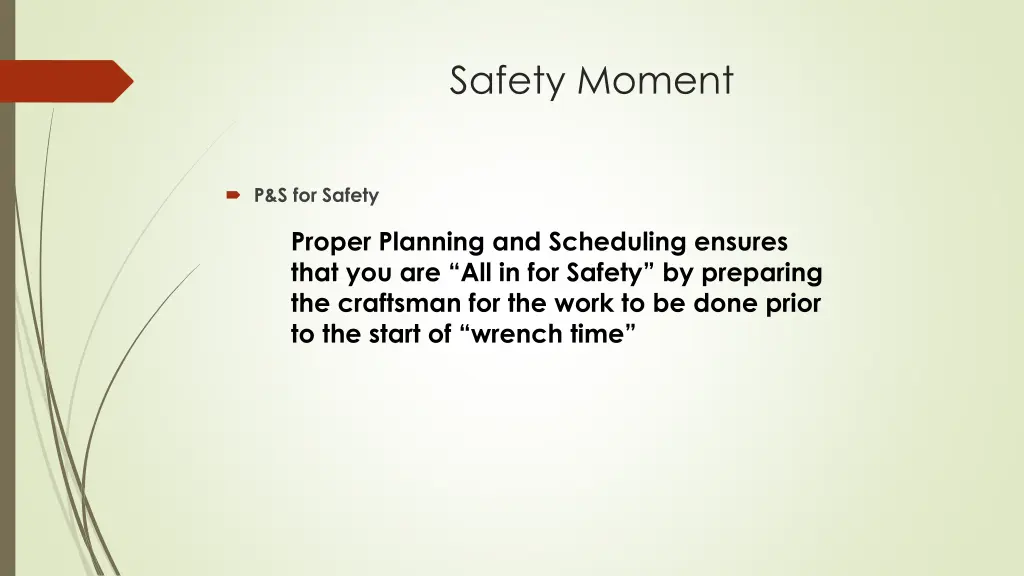 Safety Moment

P&S for Safety

Proper Planning and Scheduling ensures that you are “All in for Safety” by preparing the craftsman for the work to be done prior to the start of “wrench time”